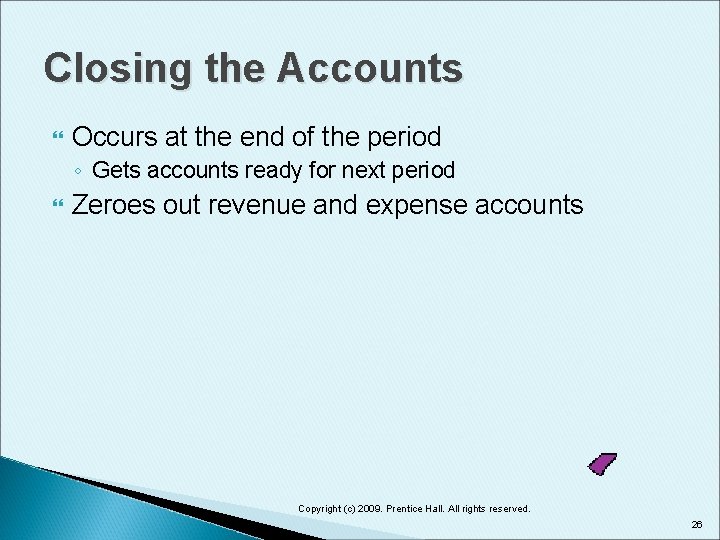 Closing the Accounts

Occurs at the end of the period

Gets accounts ready for next period

Zeroes out revenue and expense accounts

Copyright (c) 2009. Prentice Hall. All rights reserved.

26